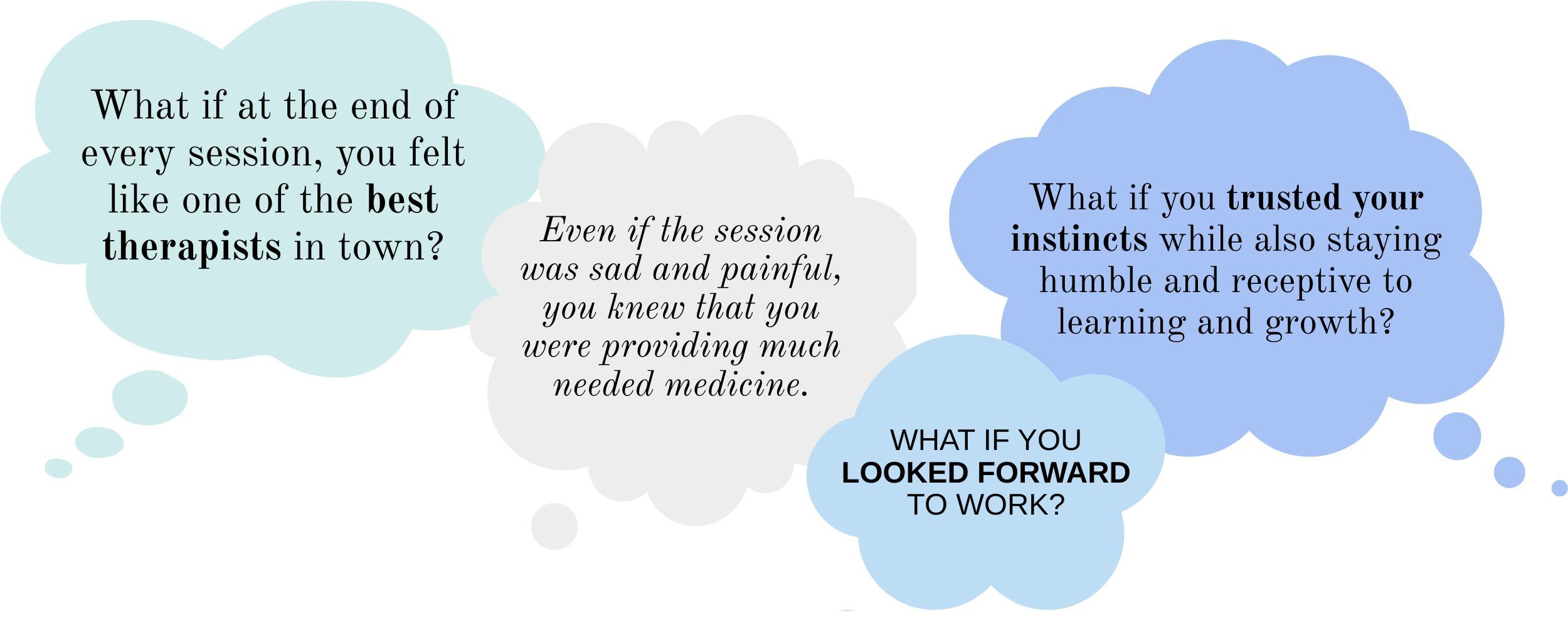 What if at the end of every session, you felt like one of the best therapists in town?

Even if the session was sad and painful, you knew that you were providing much needed medicine.

What if you trusted your instincts while also staying humble and receptive to learning and growth?

WHAT IF YOU LOOKED FORWARD TO WORK?